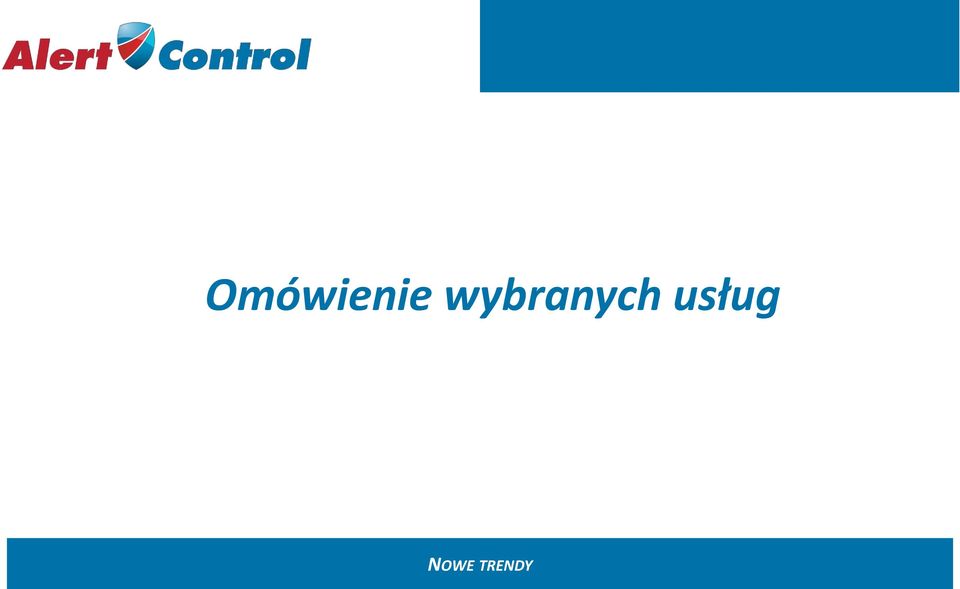 Alert Control

Omówienie wybranych usług

NOWE TRENDY